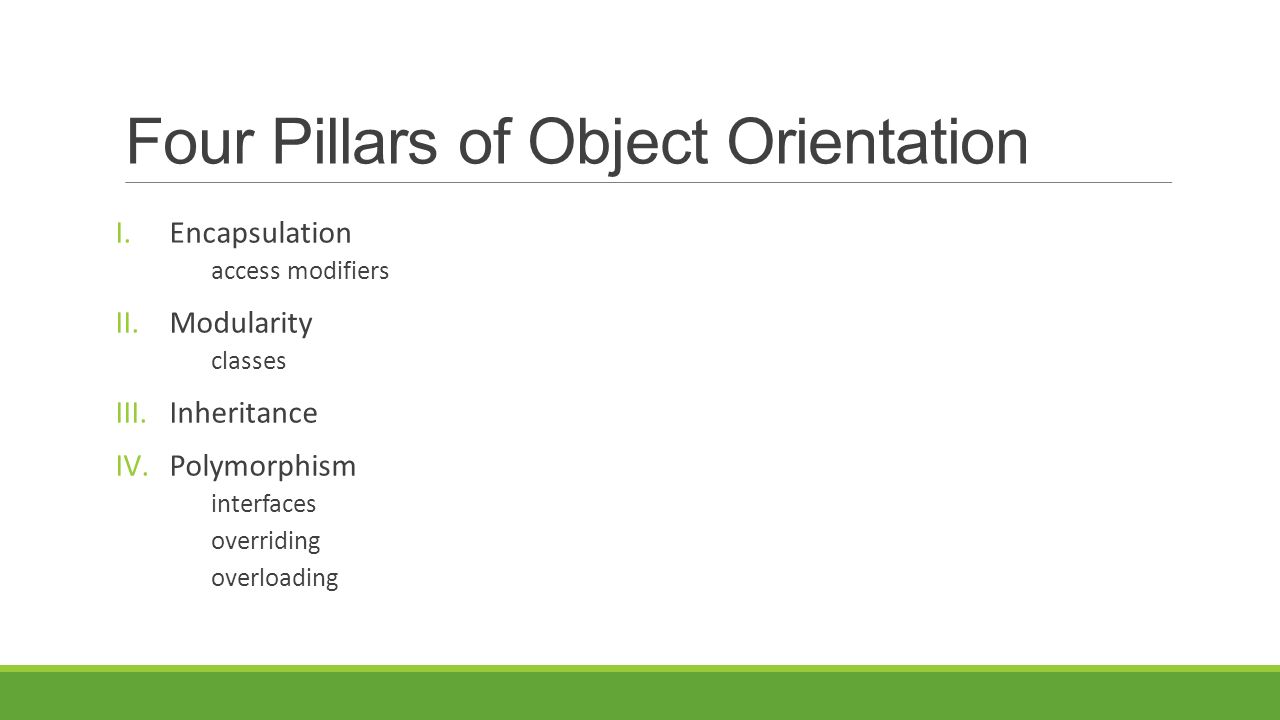 Four Pillars of Object Orientation

I. Encapsulation
access modifiers

II. Modularity
classes

III. Inheritance

IV. Polymorphism
interfaces
overriding
overloading